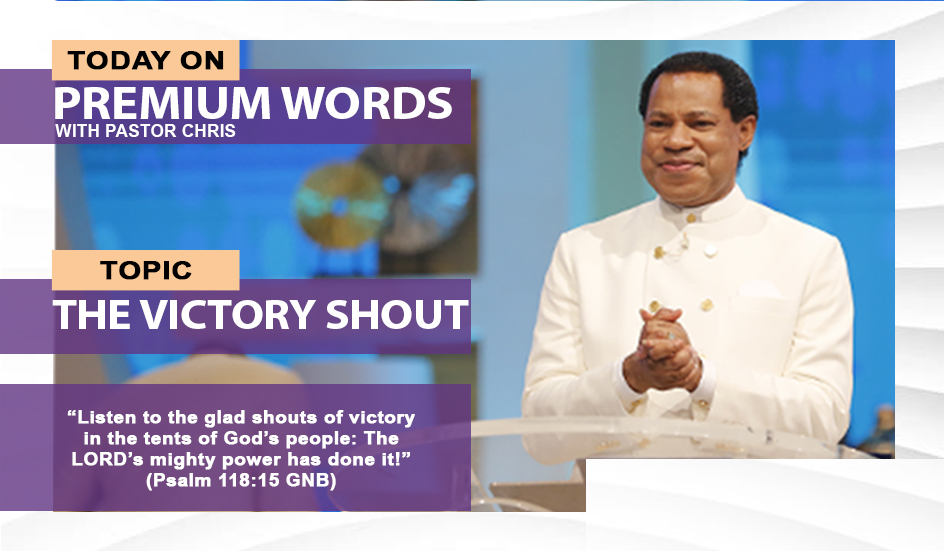 TODAY ON
PREMIUM WORDS
WITH PASTOR CHRIS

TOPIC
THE VICTORY SHOUT

“Listen to the glad shouts of victory in the tents of God’s people: The LORD’s mighty power has done it!” (Psalm 118:15 GNB)